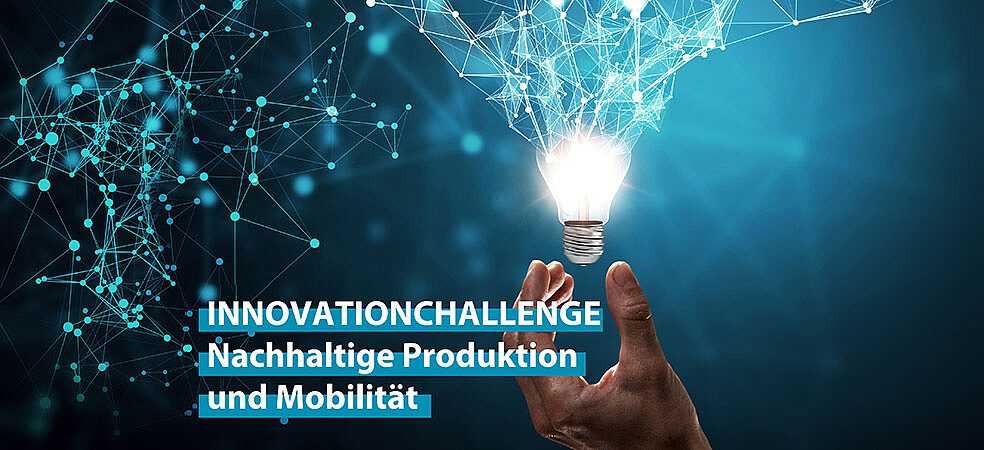 INNOVATIONCHALLENGE
Nachhaltige Produktion
und Mobilität